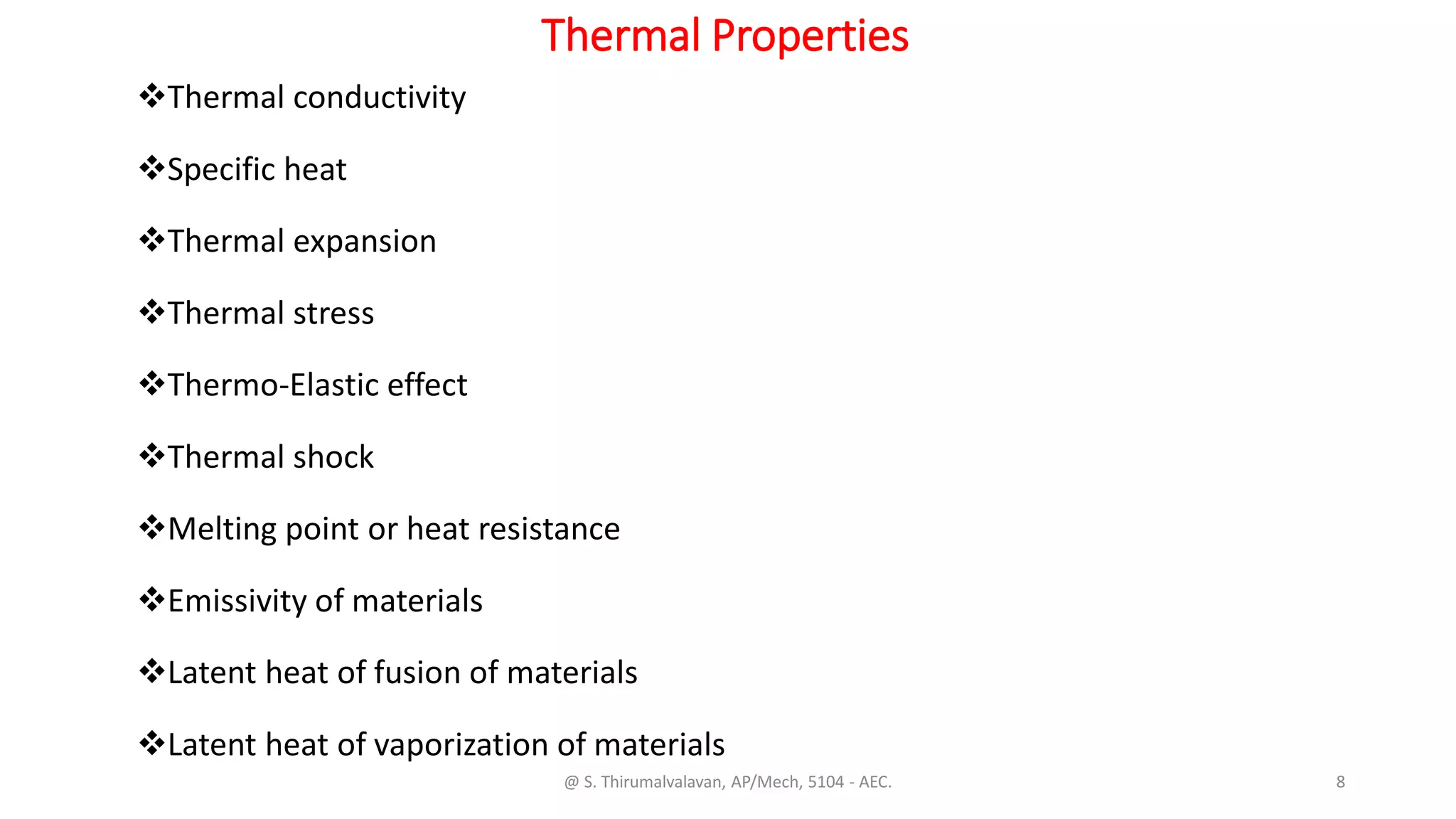 Thermal Properties

❖Thermal conductivity

❖Specific heat

❖Thermal expansion

❖Thermal stress

❖Thermo-Elastic effect

❖Thermal shock

❖Melting point or heat resistance

❖Emissivity of materials

❖Latent heat of fusion of materials

❖Latent heat of vaporization of materials

@ S. Thirumalvalavan, AP/Mech, 5104 - AEC.

8